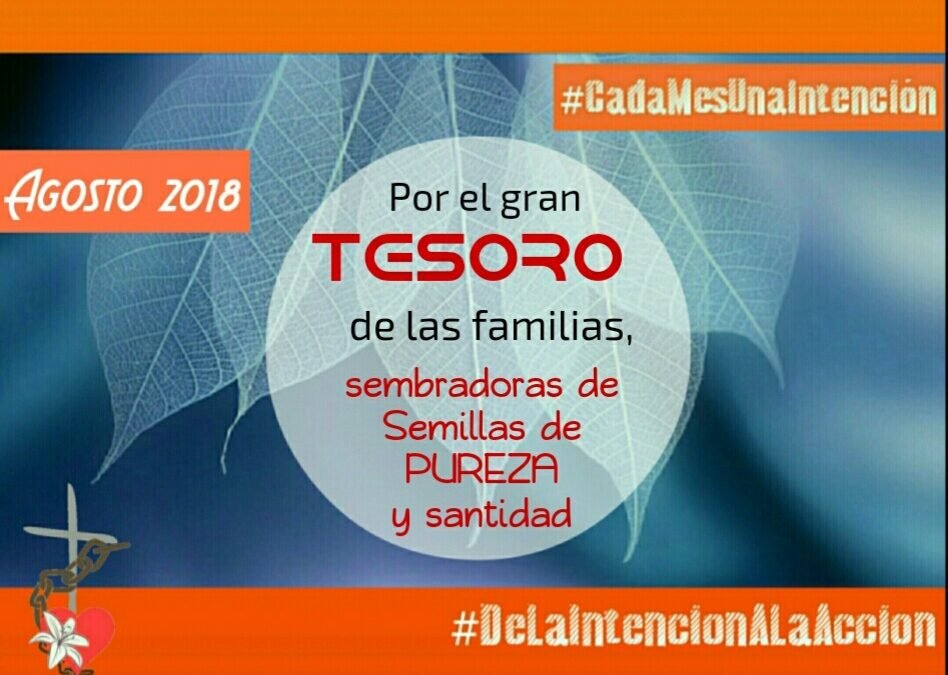 #CadaMesUnaIntención

Agosto 2018

Por el gran
TESORO
de las familias,
sembradoras de
Semillas de
PUREZA
y santidad

#DeLaIntencionALaAccion